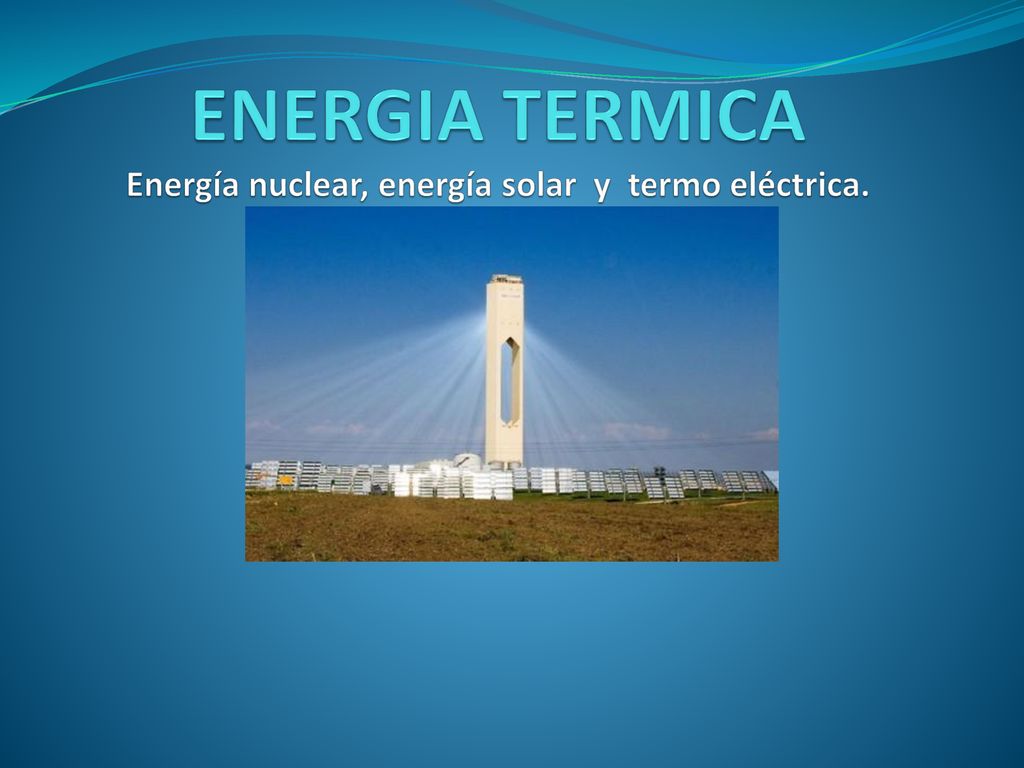 ENERGIA TERMICA

Energía nuclear, energía solar y termo eléctrica.